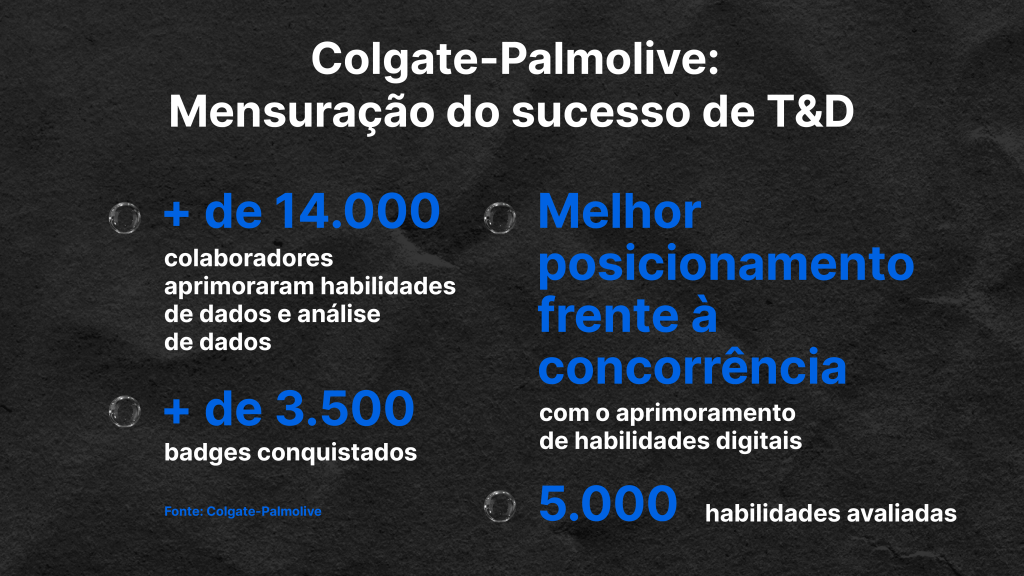 Colgate-Palmolive:
Mensuração do sucesso de T&D

+ de 14.000
colaboradores aprimoraram habilidades de dados e análise de dados

+ de 3.500
badges conquistados

Fonte: Colgate-Palmolive

Melhor posicionamento frente à concorrência
com o aprimoramento de habilidades digitais

5.000 habilidades avaliadas